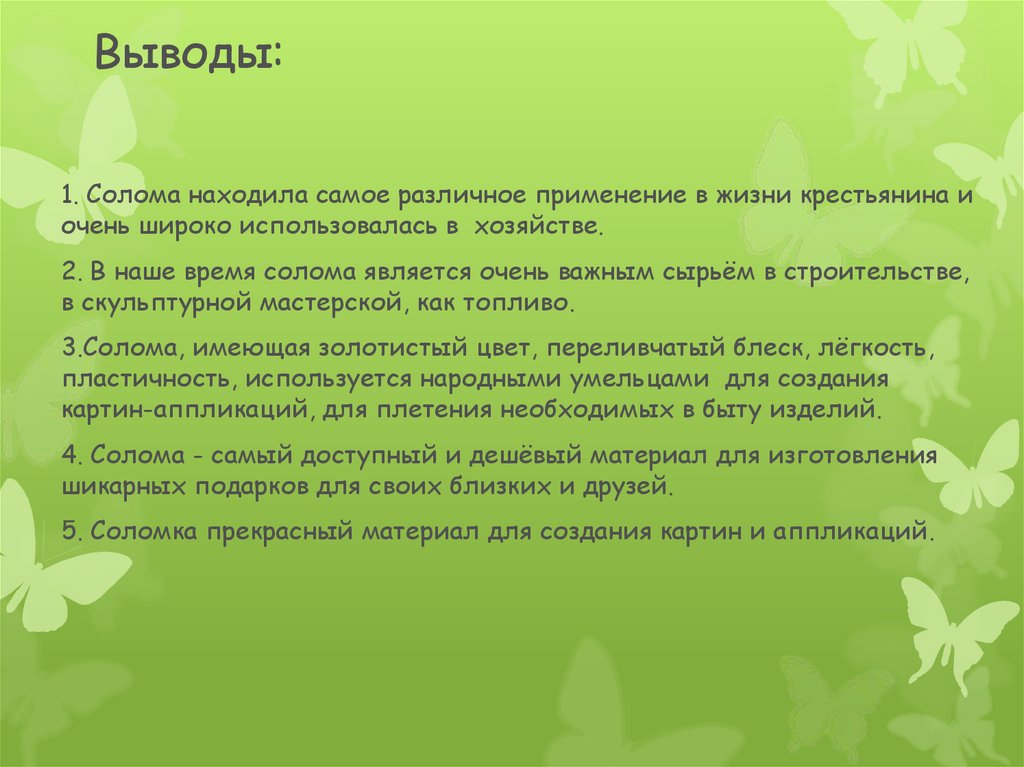 Выводы:

1. Солома находила самое различное применение в жизни крестьянина и очень широко использовалась в хозяйстве.

2. В наше время солома является очень важным сырьём в строительстве, в скульптурной мастерской, как топливо.

3.Солома, имеющая золотистый цвет, переливчатый блеск, лёгкость, пластичность, используется народными умельцами для создания картин-аппликаций, для плетения необходимых в быту изделий.

4. Солома - самый доступный и дешёвый материал для изготовления шикарных подарков для своих близких и друзей.

5. Соломка прекрасный материал для создания картин и аппликаций.